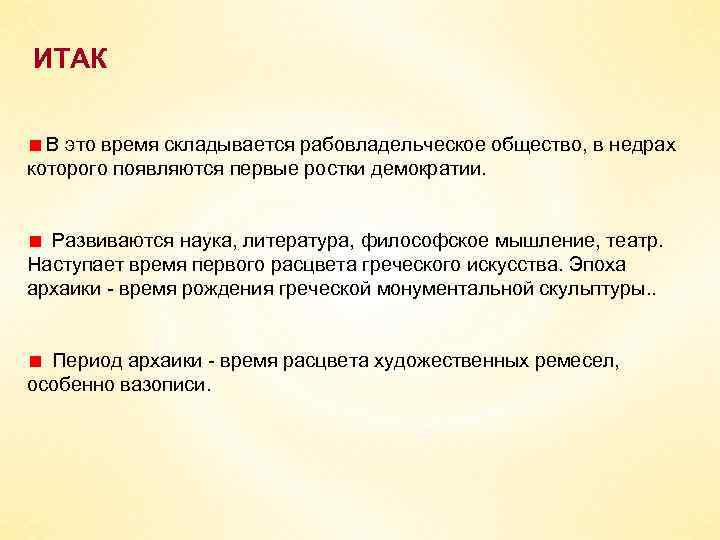 ИТАК

В это время складывается рабовладельческое общество, в недрах которого появляются первые ростки демократии.

Развиваются наука, литература, философское мышление, театр. Наступает время первого расцвета греческого искусства. Эпоха архаики - время рождения греческой монументальной скульптуры..

Период архаики - время расцвета художественных ремесел, особенно вазописи.